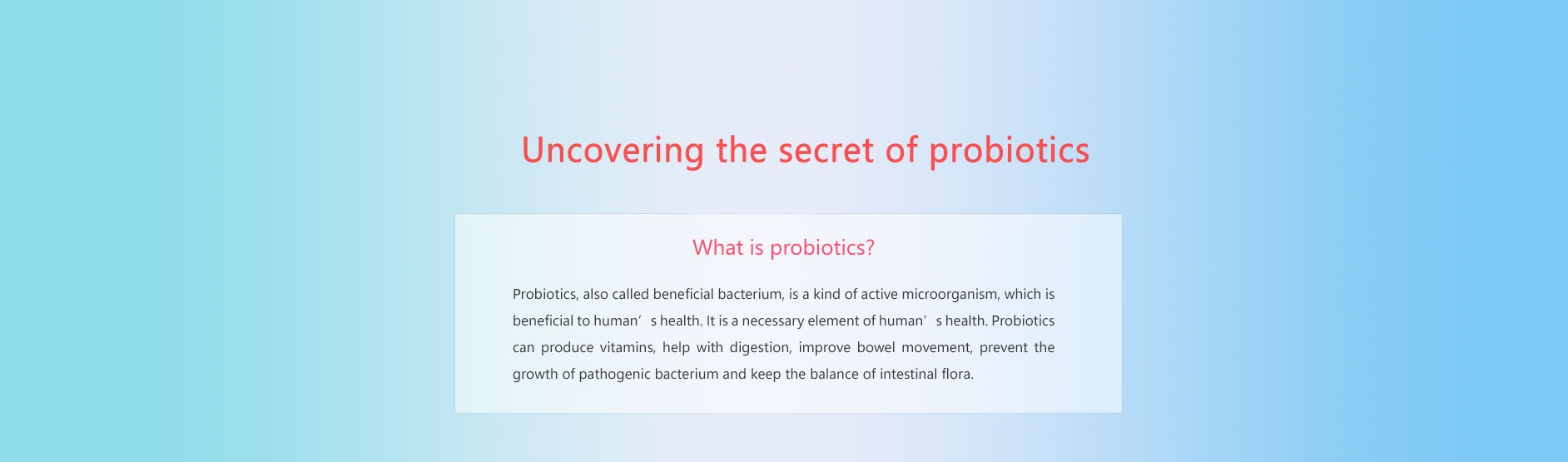 Uncovering the secret of probiotics

What is probiotics?

Probiotics, also called beneficial bacterium, is a kind of active microorganism, which is beneficial to human’s health. It is a necessary element of human’s health. Probiotics can produce vitamins, help with digestion, improve bowel movement, prevent the growth of pathogenic bacterium and keep the balance of intestinal flora.